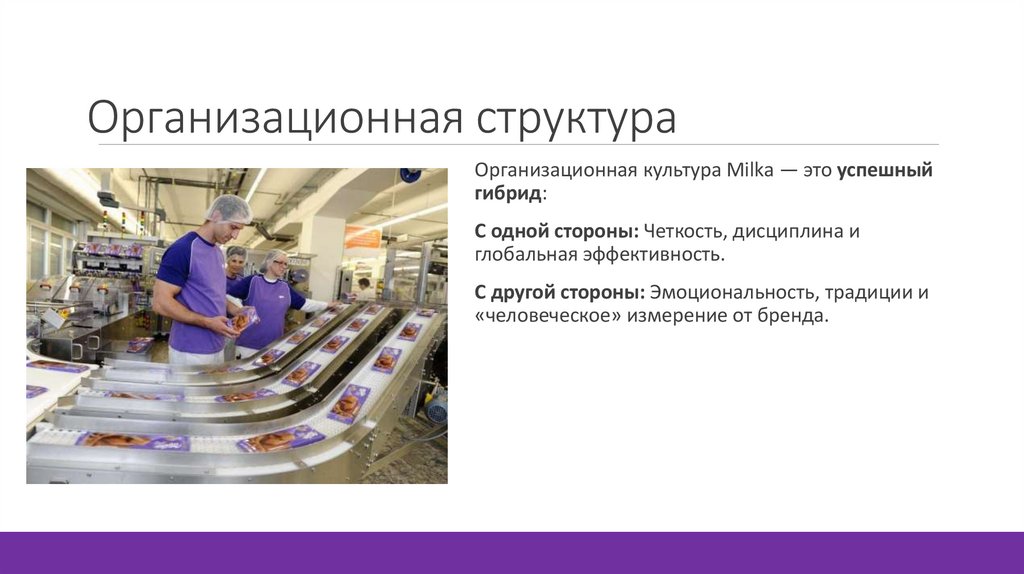 Организационная структура

Организационная культура Milka — это успешный гибрид:

С одной стороны: Четкость, дисциплина и глобальная эффективность.

С другой стороны: Эмоциональность, традиции и «человеческое» измерение от бренда.